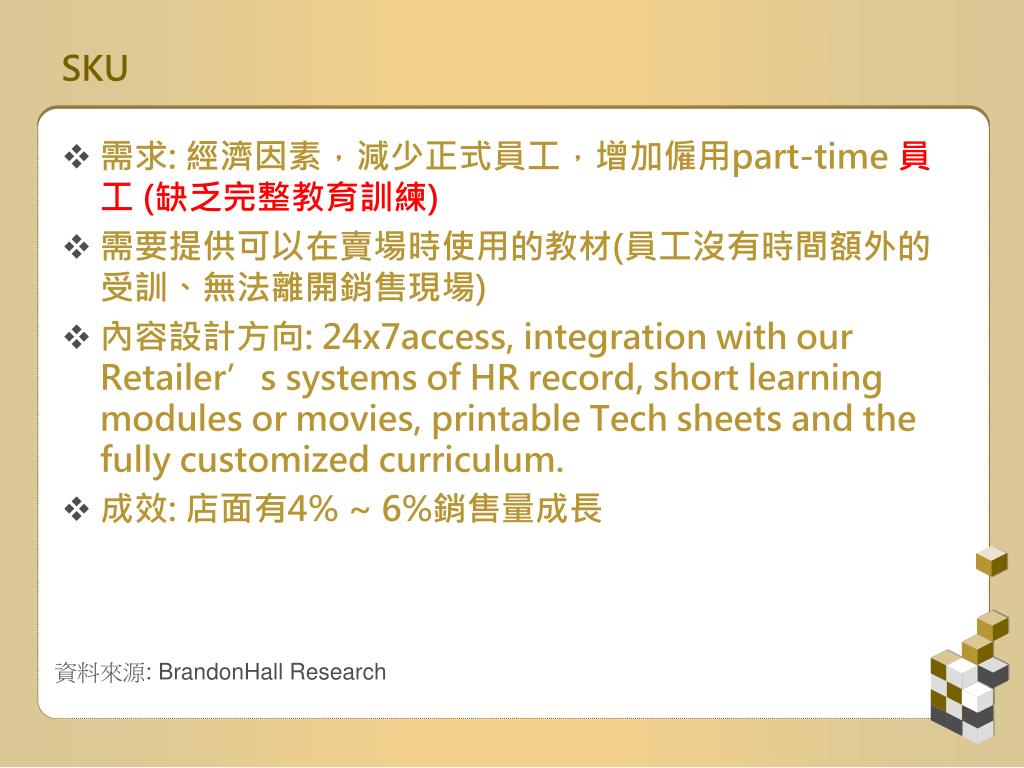 SKU

❖ 需求: 經濟因素，減少正式員工，增加僱用part-time 員工 (缺乏完整教育訓練)

❖ 需要提供可以在賣場時使用的教材(員工沒有時間額外的受訓、無法離開銷售現場)

❖ 內容設計方向: 24x7access, integration with our Retailer’s systems of HR record, short learning modules or movies, printable Tech sheets and the fully customized curriculum.

❖ 成效: 店面有4% ~ 6%銷售量成長

資料來源: BrandonHall Research